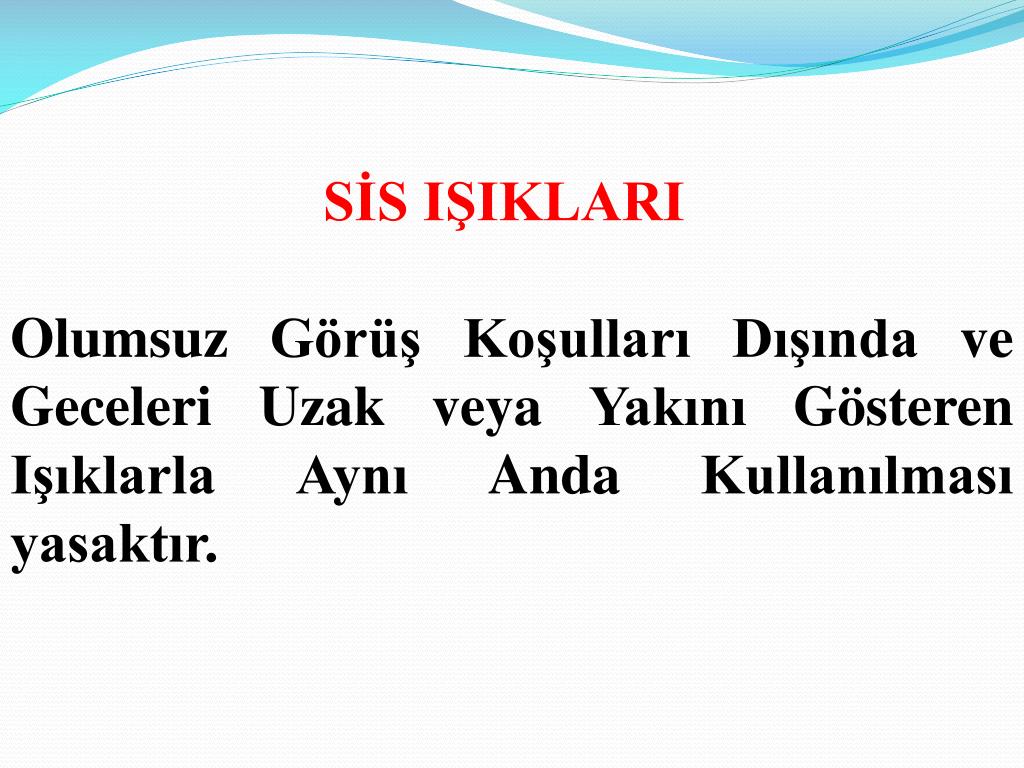 SİS IŞIKLARI

Olumsuz Görüş Koşulları Dışında ve Geceleri Uzak veya Yakını Gösteren Işıklarla Aynı Anda Kullanılması yasaktır.